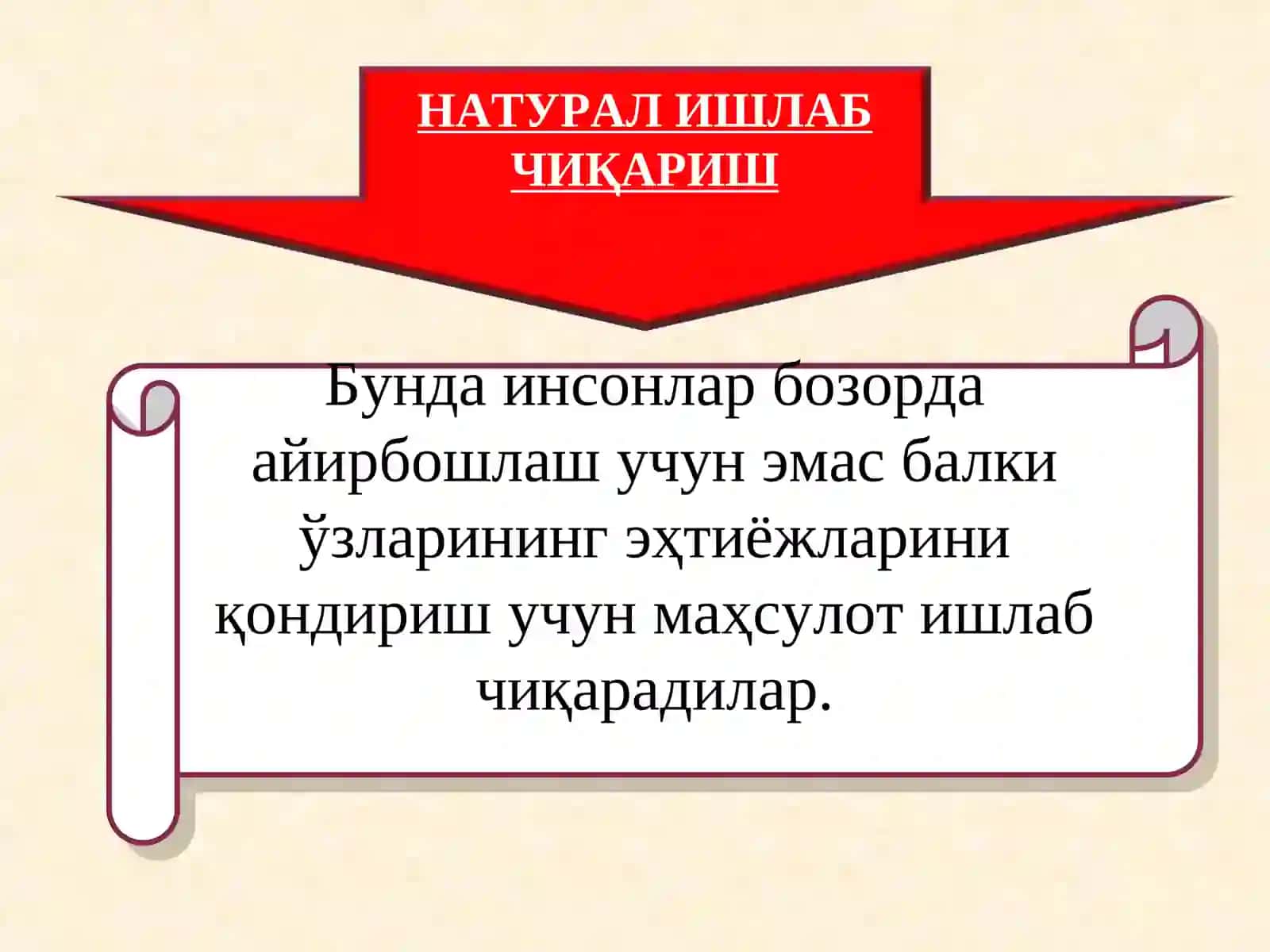 НАТУРАЛ ИШЛАБ ЧИҚАРИШ

Бунда инсонлар бозорда айирбошлаш учун эмас балки ўзларининг эҳтиёжларини қондириш учун маҳсулот ишлаб чиқарадилар.